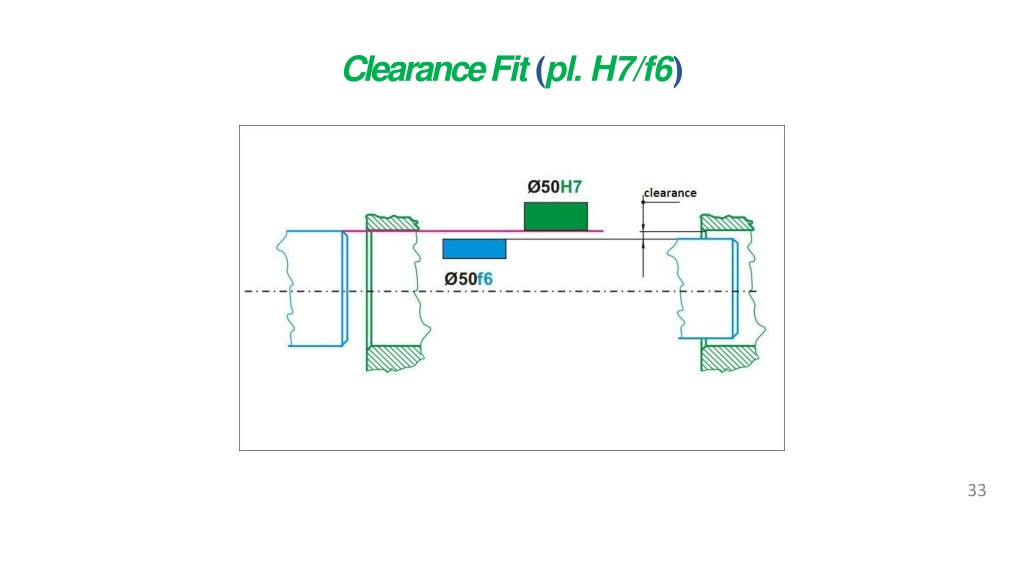 Clearance Fit (pl. H7/f6)

Ø50H7

clearance

Ø50f6

33